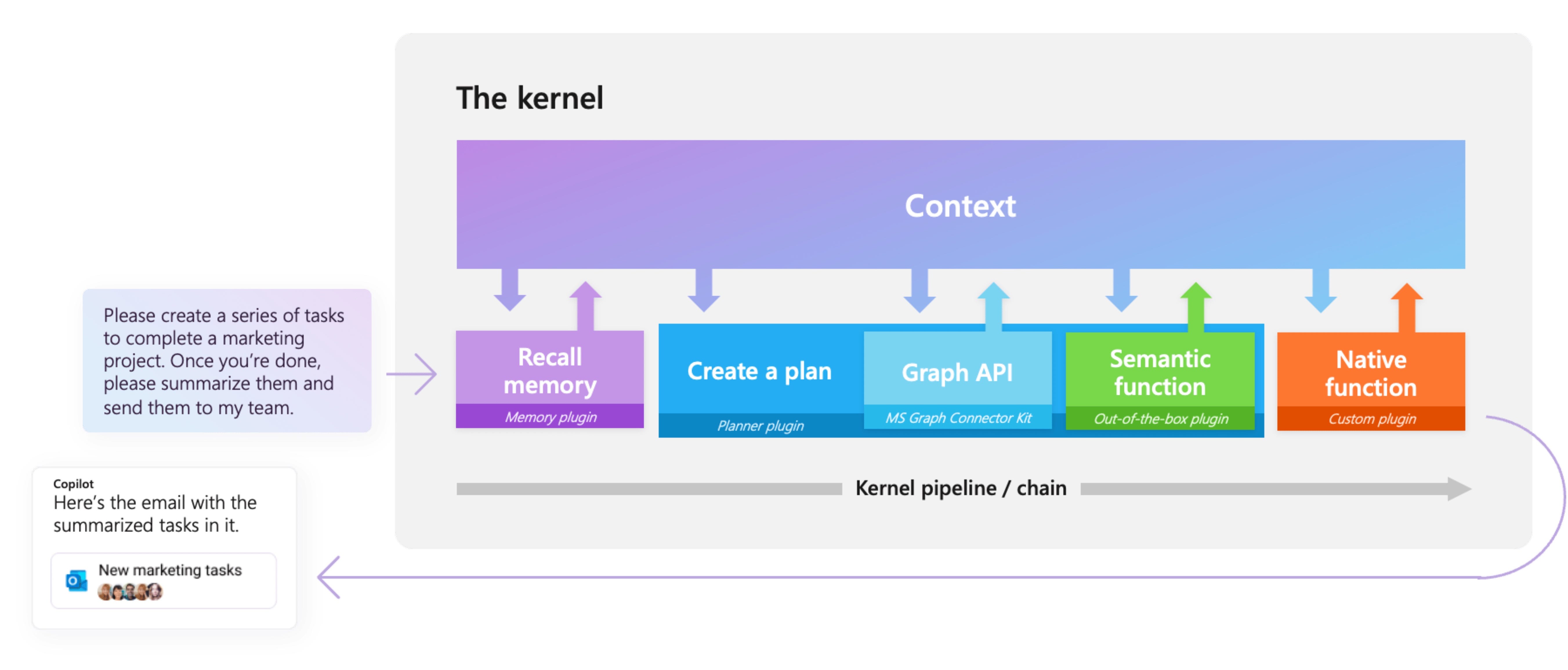 The kernel

Context

Please create a series of tasks to complete a marketing project. Once you're done, please summarize them and send them to my team.

Recall memory
Memory plugin

Create a plan
Planner plugin

Graph API
MS Graph Connector Kit

Semantic function
Out-of-the-box plugin

Native function
Custom plugin

Kernel pipeline / chain

Copilot
Here's the email with the summarized tasks in it.

New marketing tasks